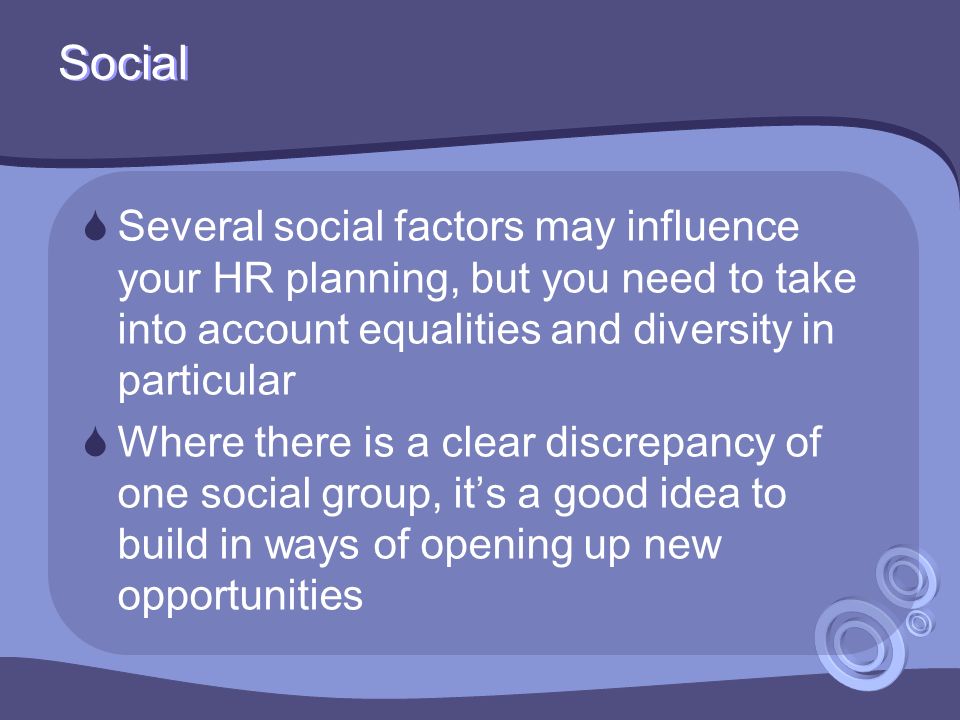 Social

Several social factors may influence your HR planning, but you need to take into account equalities and diversity in particular

Where there is a clear discrepancy of one social group, it’s a good idea to build in ways of opening up new opportunities